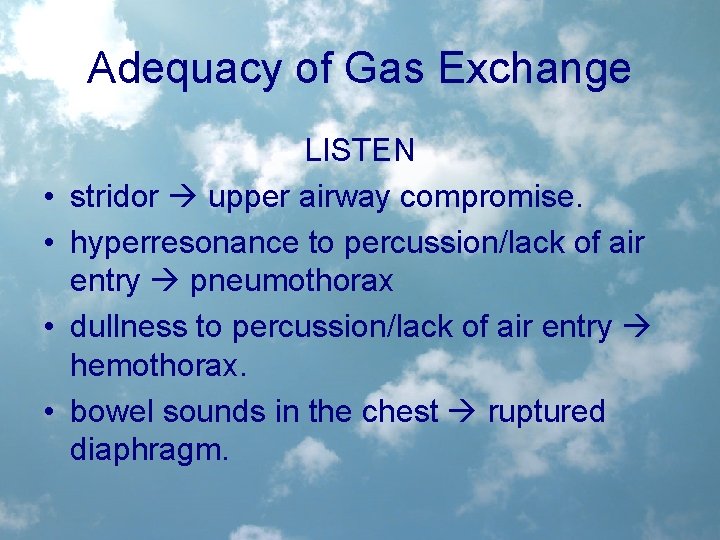 Adequacy of Gas Exchange

LISTEN

• stridor → upper airway compromise.
• hyperresonance to percussion/lack of air entry → pneumothorax
• dullness to percussion/lack of air entry → hemothorax.
• bowel sounds in the chest → ruptured diaphragm.